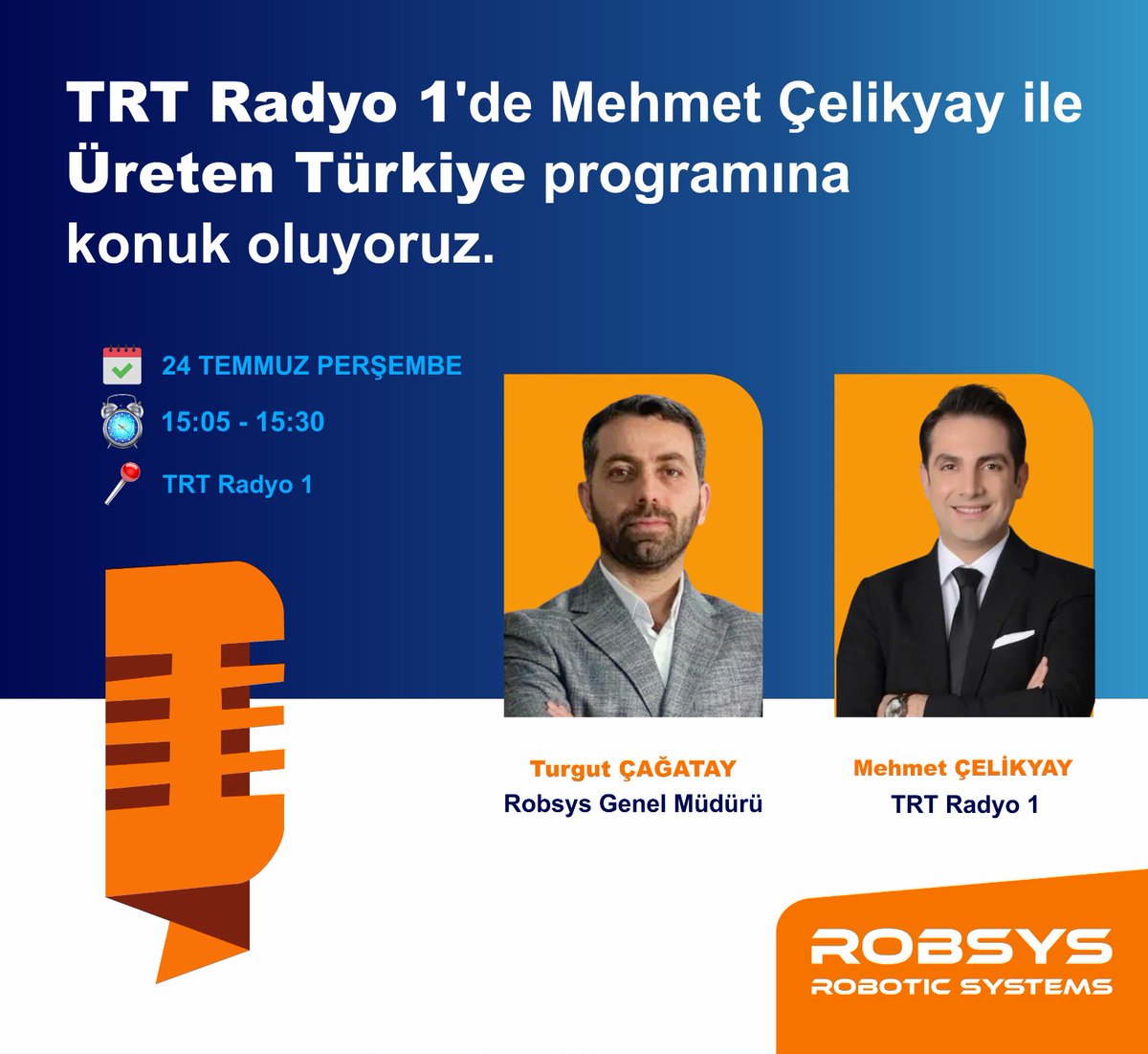 TRT Radyo 1'de Mehmet Çelikyay ile Üreten Türkiye programına konuk oluyoruz.

24 TEMMUZ PERŞEMBE
15:05 - 15:30
TRT Radyo 1

Turgut ÇAĞATAY
Robsys Genel Müdürü

Mehmet ÇELİKYAY
TRT Radyo 1

ROBSYS
ROBOTIC SYSTEMS